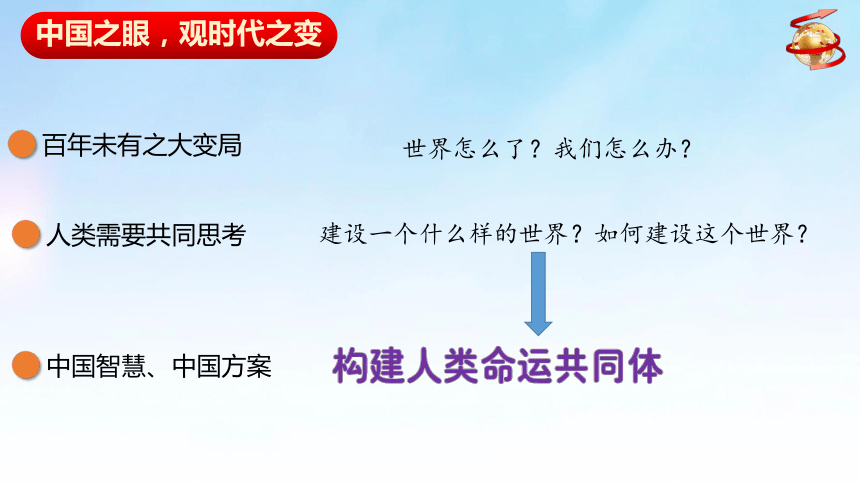 中国之眼，观时代之变

百年未有之大变局

世界怎么了？我们怎么办？

人类需要共同思考

建设一个什么样的世界？如何建设这个世界？

中国智慧、中国方案

构建人类命运共同体